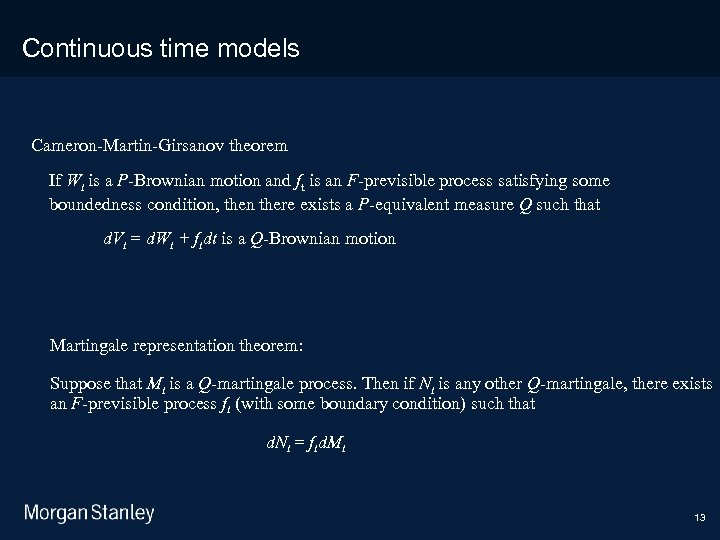 Continuous time models

Cameron-Martin-Girsanov theorem

If $W_t$ is a $P$-Brownian motion and $f_t$ is an $F$-previsible process satisfying some boundedness condition, then there exists a $P$-equivalent measure $Q$ such that

$dV_t = dW_t + f_t dt$ is a $Q$-Brownian motion

Martingale representation theorem:

Suppose that $M_t$ is a $Q$-martingale process. Then if $N_t$ is any other $Q$-martingale, there exists an $F$-previsible process $f_t$ (with some boundary condition) such that

$dN_t = f_t dM_t$

Morgan Stanley

13